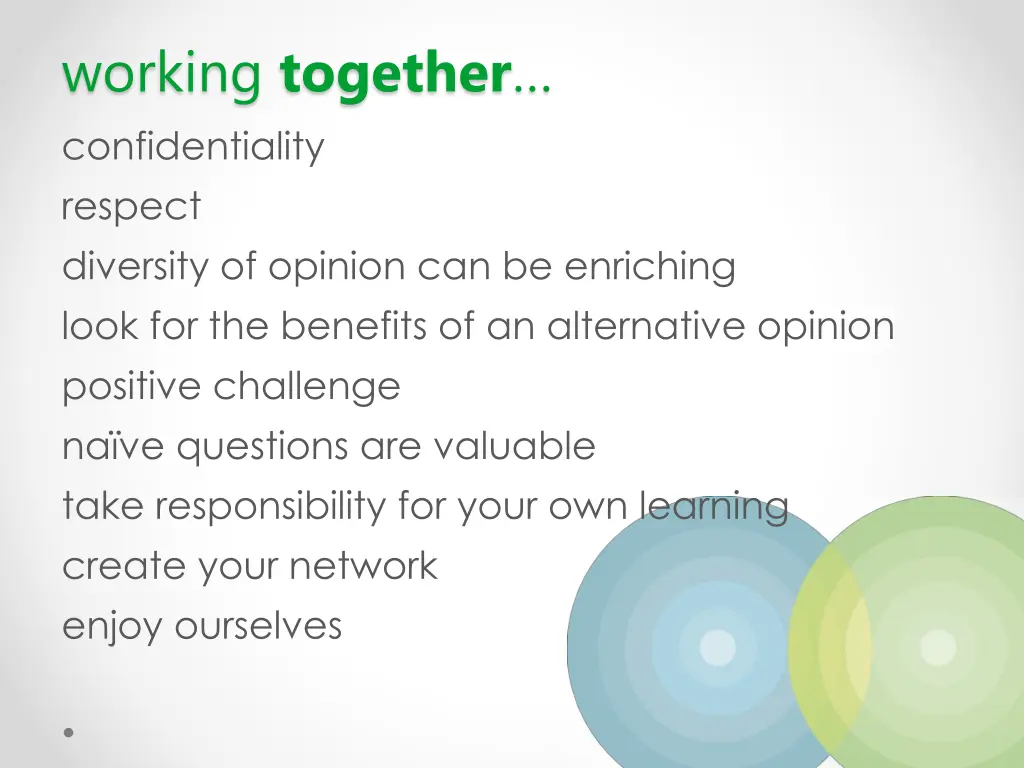 working together...

confidentiality

respect

diversity of opinion can be enriching

look for the benefits of an alternative opinion

positive challenge

naïve questions are valuable

take responsibility for your own learning

create your network

enjoy ourselves